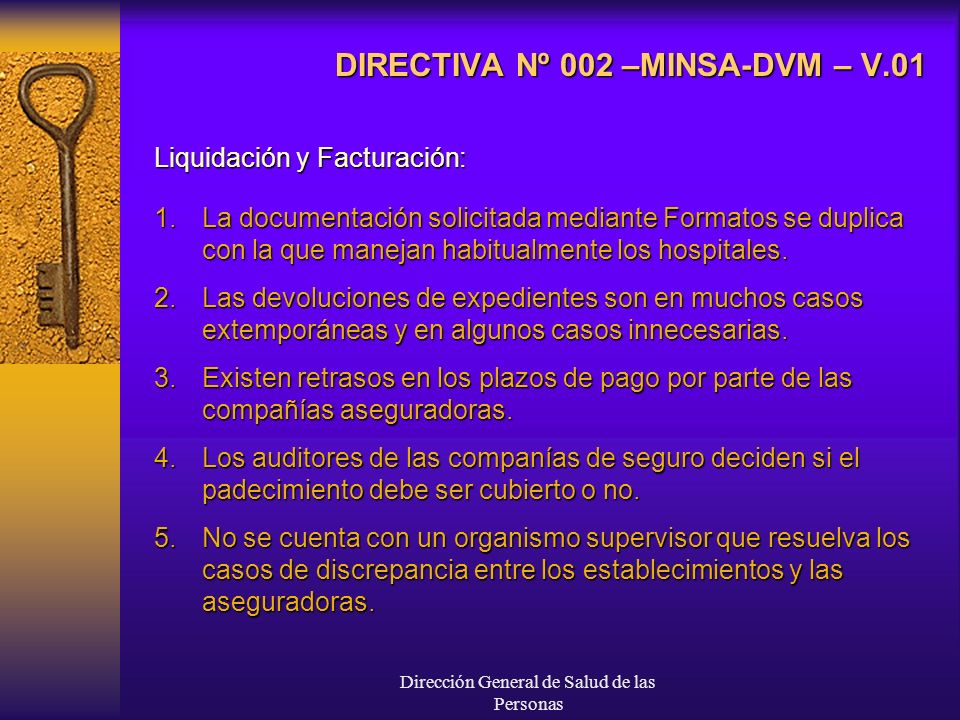 DIRECTIVA Nº 002 –MINSA-DVM – V.01

Liquidación y Facturación:

1. La documentación solicitada mediante Formatos se duplica con la que manejan habitualmente los hospitales.

2. Las devoluciones de expedientes son en muchos casos extemporáneas y en algunos casos innecesarias.

3. Existen retrasos en los plazos de pago por parte de las compañías aseguradoras.

4. Los auditores de las companías de seguro deciden si el padecimiento debe ser cubierto o no.

5. No se cuenta con un organismo supervisor que resuelva los casos de discrepancia entre los establecimientos y las aseguradoras.

Dirección General de Salud de las Personas